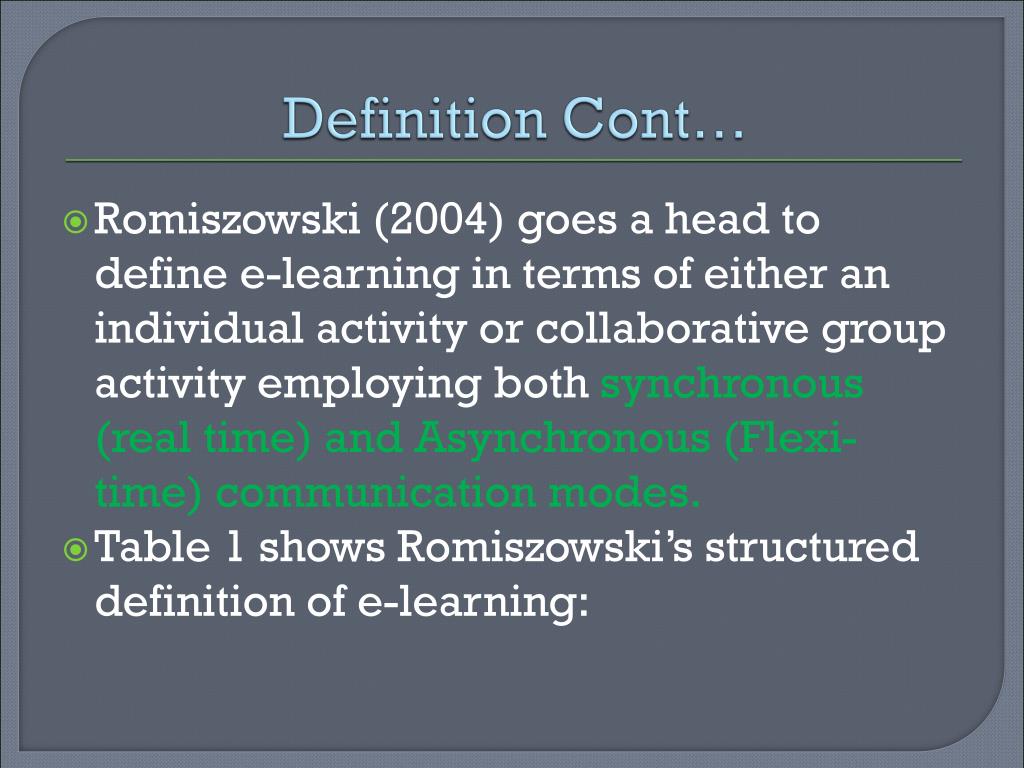 Definition Cont…

Romiszowski (2004) goes a head to define e-learning in terms of either an individual activity or collaborative group activity employing both synchronous (real time) and Asynchronous (Flexi-time) communication modes.

Table 1 shows Romiszowski's structured definition of e-learning: